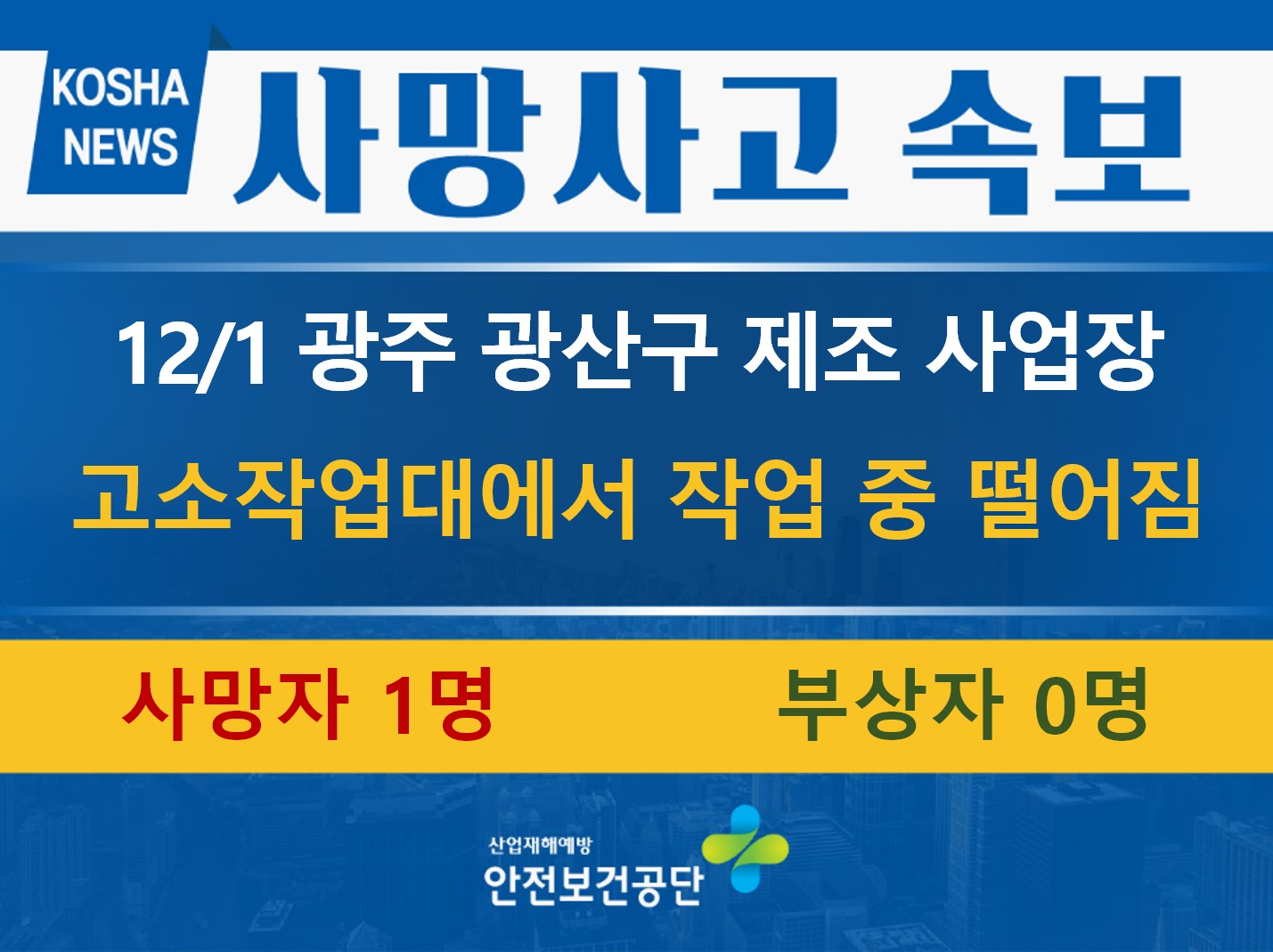 KOSHA NEWS

사망사고 속보

12/1 광주 광산구 제조 사업장

고소작업대에서 작업 중 떨어짐

사망자 1명

부상자 0명

산업재해예방
안전보건공단